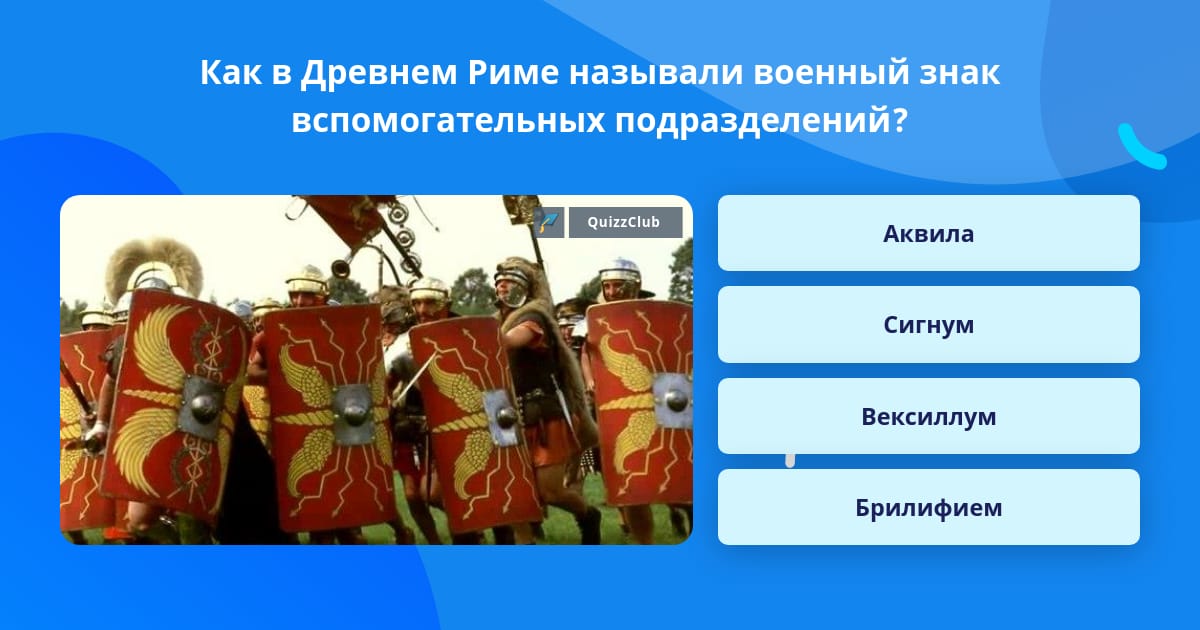 Как в Древнем Риме называли военный знак вспомогательных подразделений?

QuizzClub

Аквила

Сигнум

Вексиллум

Брилифием